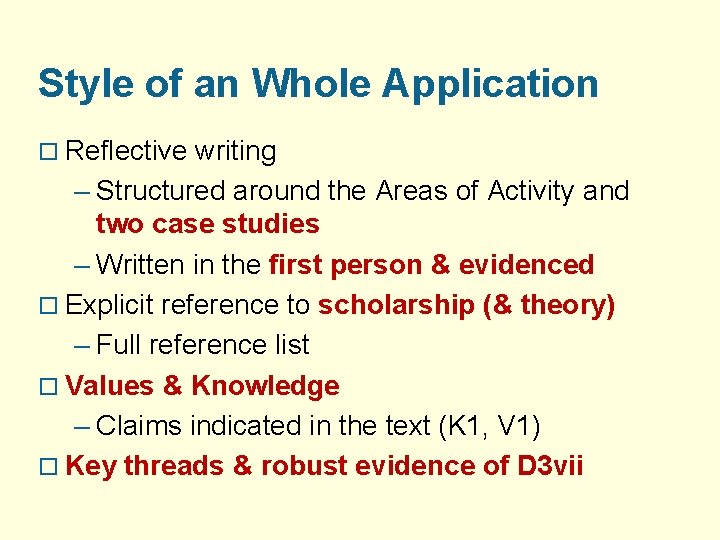 Style of an Whole Application

□ Reflective writing

– Structured around the Areas of Activity and two case studies

– Written in the first person & evidenced

□ Explicit reference to scholarship (& theory)

– Full reference list

□ Values & Knowledge

– Claims indicated in the text (K1, V1)

□ Key threads & robust evidence of D3vii